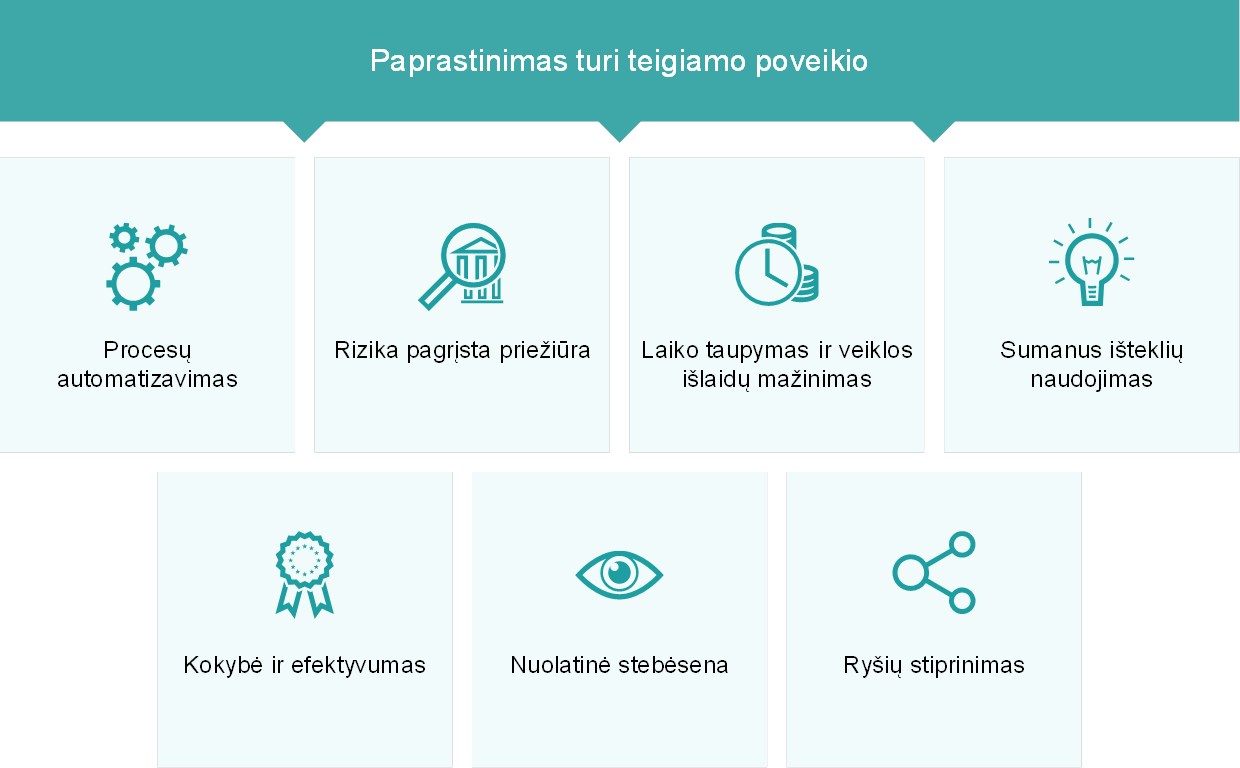 Paprastinimas turi teigiamo poveikio

Procesų automatizavimas

Rizika pagrįsta priežiūra

Laiko taupymas ir veiklos išlaidų mažinimas

Sumanus išteklių naudojimas

Kokybė ir efektyvumas

Nuolatinė stebėsena

Ryšių stiprinimas